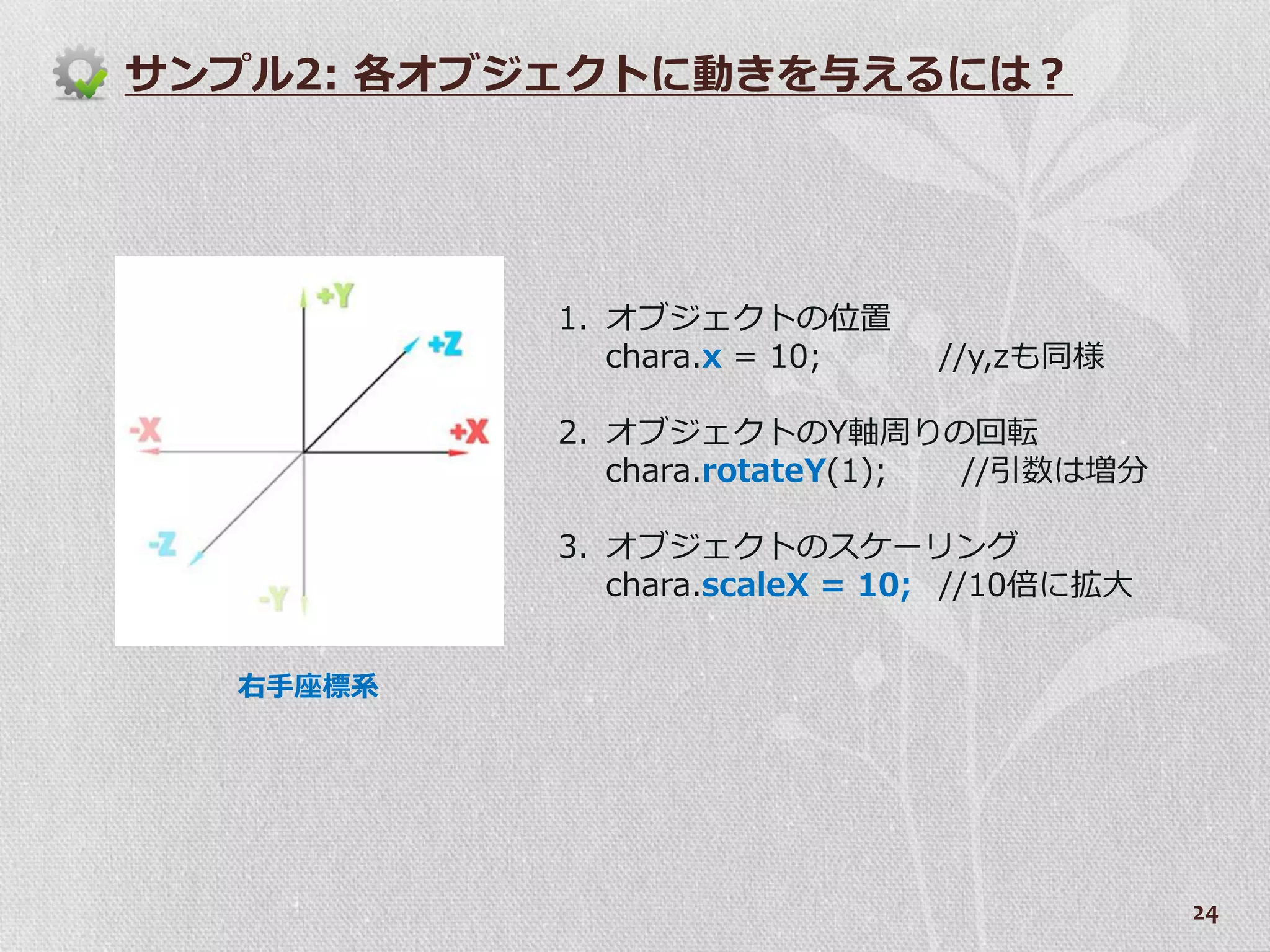 サンプル2: 各オブジェクトに動きを与えるには？

+Y
+Z
-X
+X
-Z
-Y

右手座標系

1. オブジェクトの位置
chara.x = 10; //y,zも同様

2. オブジェクトのY軸周りの回転
chara.rotateY(1); //引数は増分

3. オブジェクトのスケーリング
chara.scaleX = 10; //10倍に拡大

24